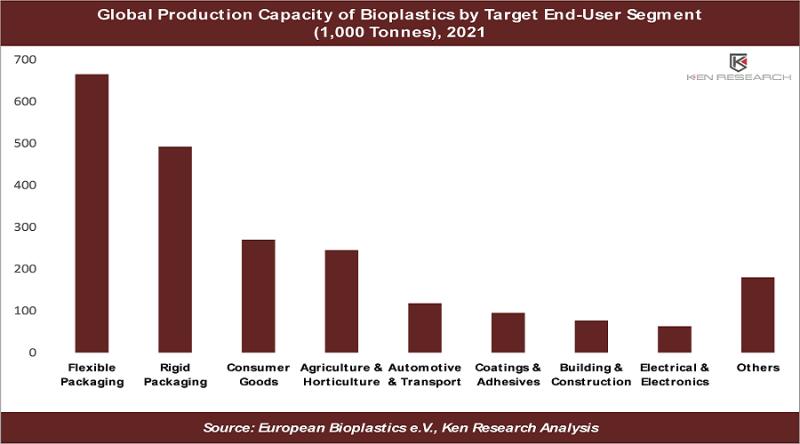 Global Production Capacity of Bioplastics by Target End-User Segment (1,000 Tonnes), 2021

KEN RESEARCH

700
600
500
400
300
200
100
0

Flexible Packaging
Rigid Packaging
Consumer Goods
Agriculture & Horticulture
Automotive & Transport
Coatings & Adhesives
Building & Construction
Electrical & Electronics
Others

Source: European Bioplastics e.V., Ken Research Analysis